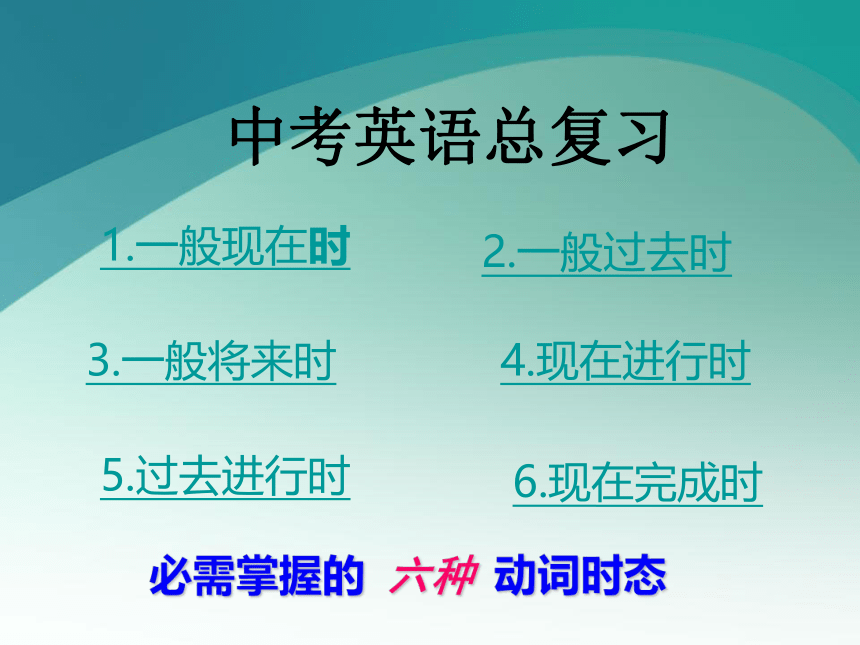 中考英语总复习

1.一般现在时

2.一般过去时

3.一般将来时

4.现在进行时

5.过去进行时

6.现在完成时

必需掌握的 六种 动词时态